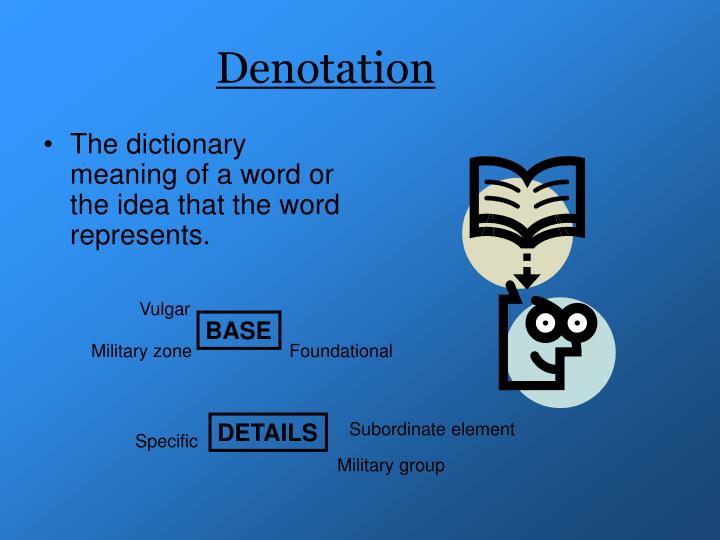 Denotation

• The dictionary meaning of a word or the idea that the word represents.

Vulgar
BASE
Military zone
Foundational

Specific
DETAILS
Subordinate element
Military group